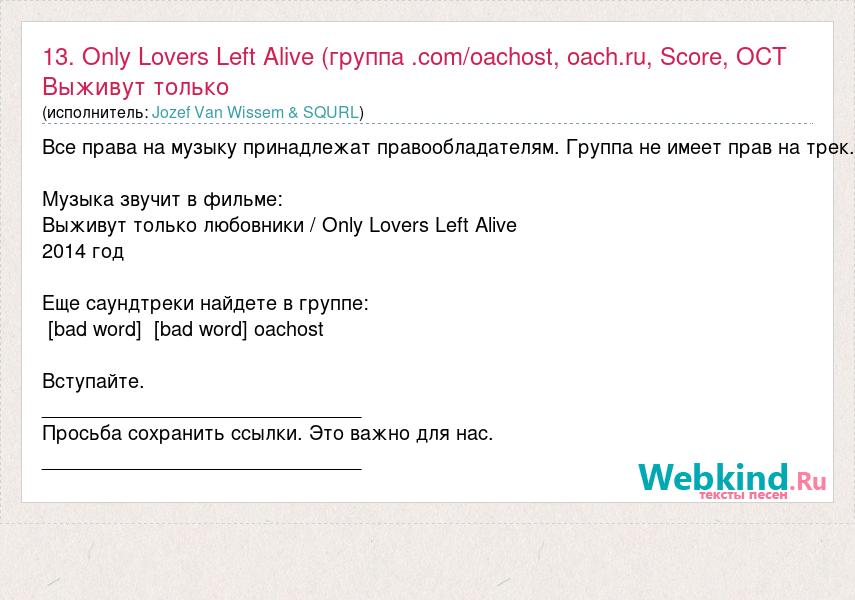 13. Only Lovers Left Alive (группа .com/oachost, oach.ru, Score, OCT Выживут только
(исполнитель: Jozef Van Wissem & SQURL)

Все права на музыку принадлежат правообладателям. Группа не имеет прав на трек.

Музыка звучит в фильме:
Выживут только любовники / Only Lovers Left Alive
2014 год

Еще саундтреки найдете в группе:
[bad word] [bad word] oachost

Вступайте.
________________________________
Просьба сохранить ссылки. Это важно для нас.
________________________________

Webkind.Ru
тексты песен